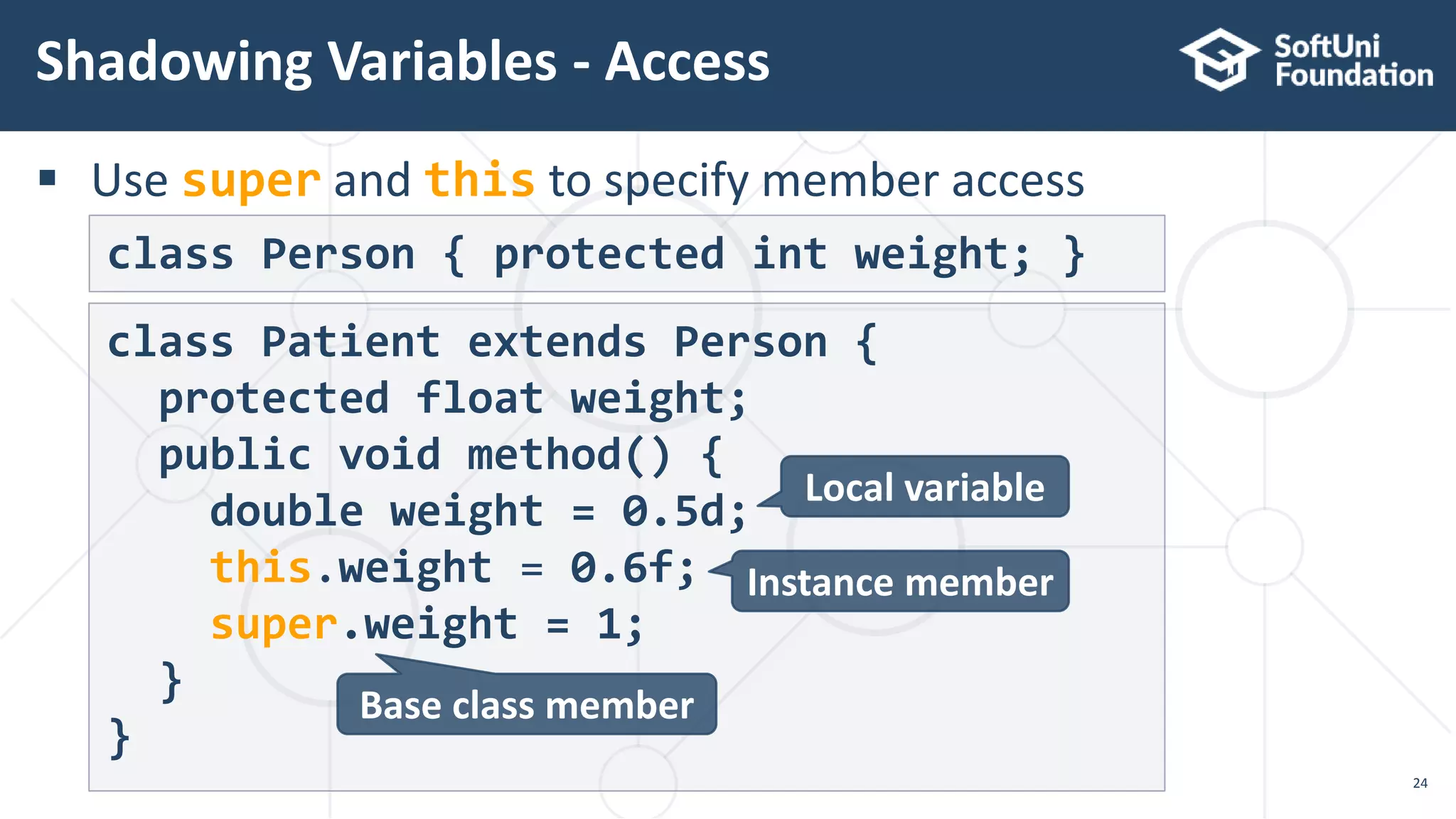 Shadowing Variables - Access

SoftUni Foundation

▪ Use super and this to specify member access

class Person { protected int weight; }

class Patient extends Person {
  protected float weight;
  public void method() {
    double weight = 0.5d;
    this.weight = 0.6f;
    super.weight = 1;
  }
}

Local variable

Instance member

Base class member

24